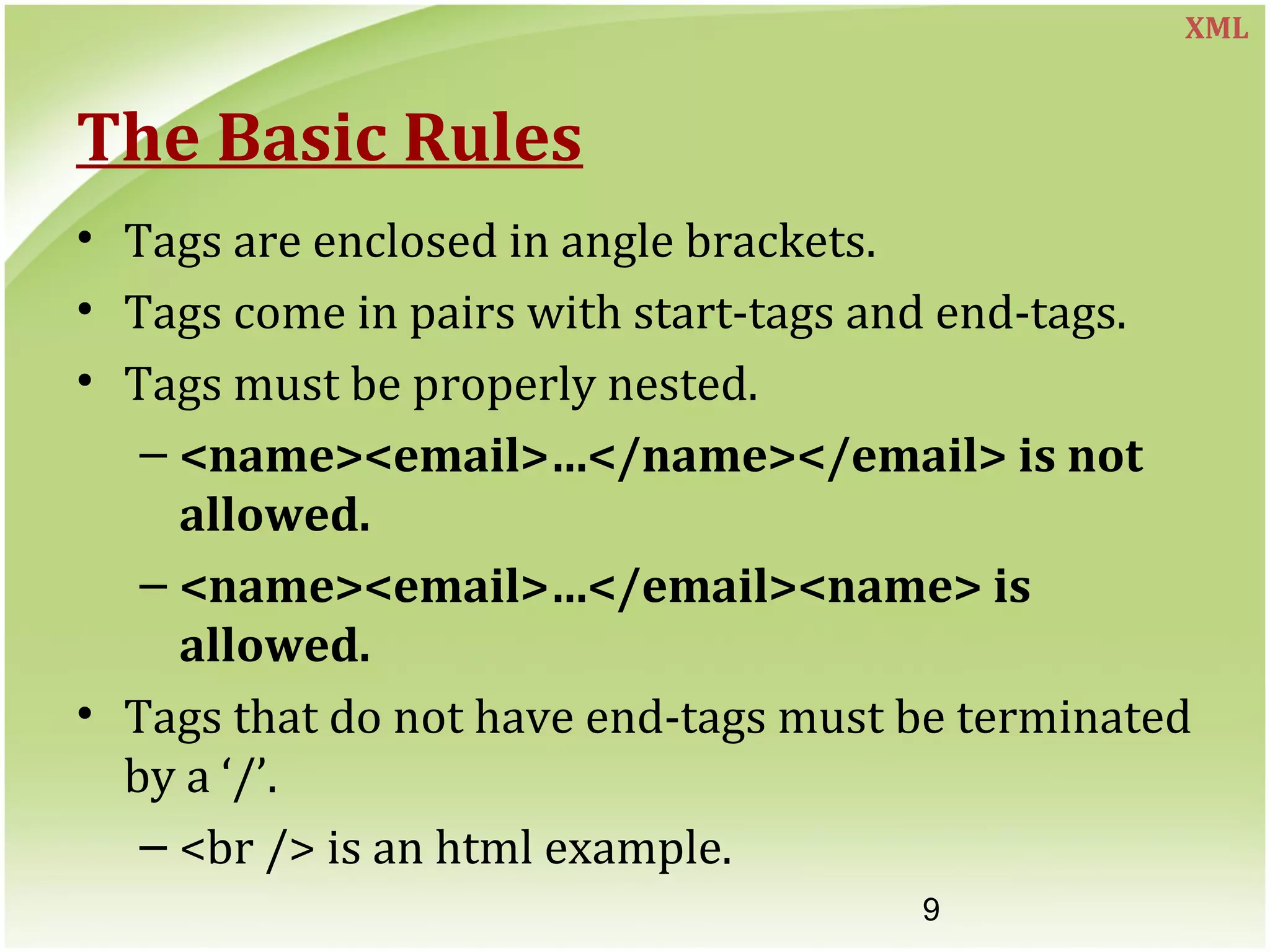 XML

The Basic Rules

• Tags are enclosed in angle brackets.
• Tags come in pairs with start-tags and end-tags.
• Tags must be properly nested.
– <name><email>…</name></email> is not allowed.
– <name><email>…</email><name> is allowed.
• Tags that do not have end-tags must be terminated by a ‘/’.
– <br /> is an html example.

9